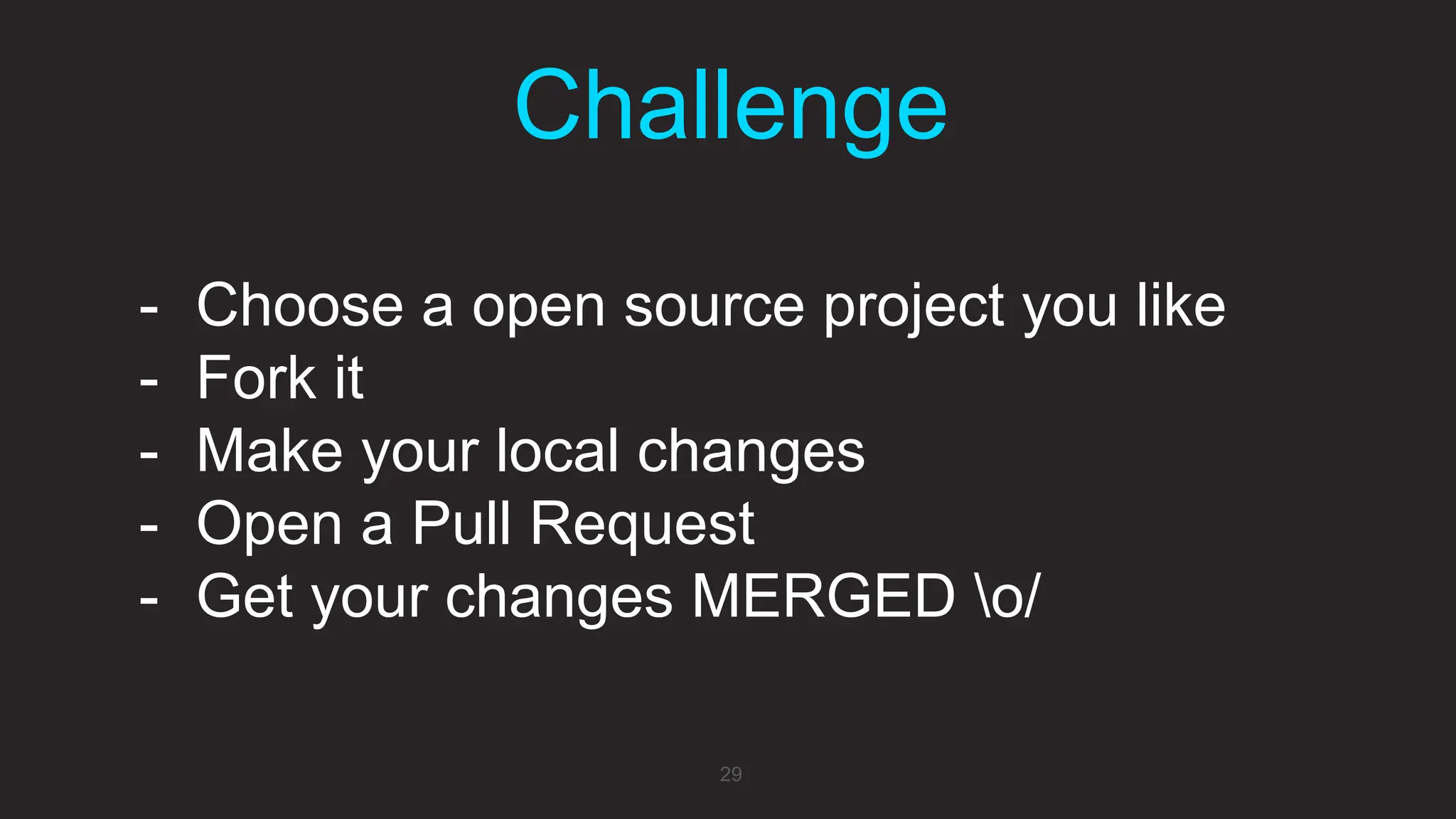 Challenge

- Choose a open source project you like
- Fork it
- Make your local changes
- Open a Pull Request
- Get your changes MERGED \o/

29